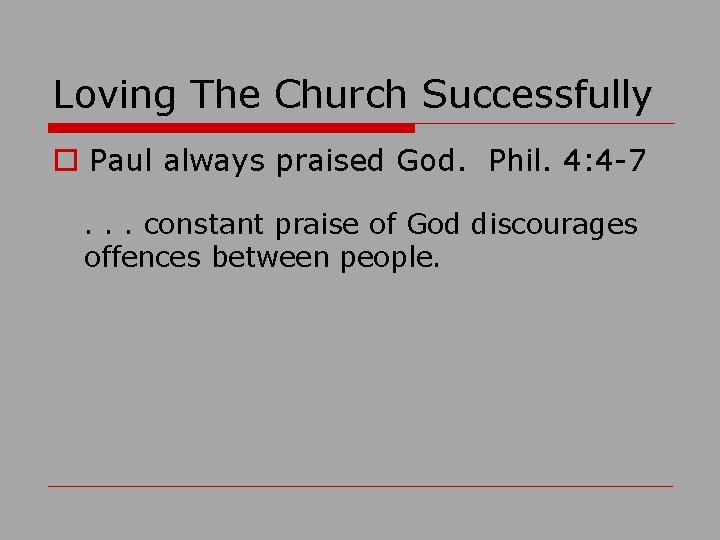 Loving The Church Successfully

Paul always praised God. Phil. 4:4-7

. . . constant praise of God discourages offences between people.